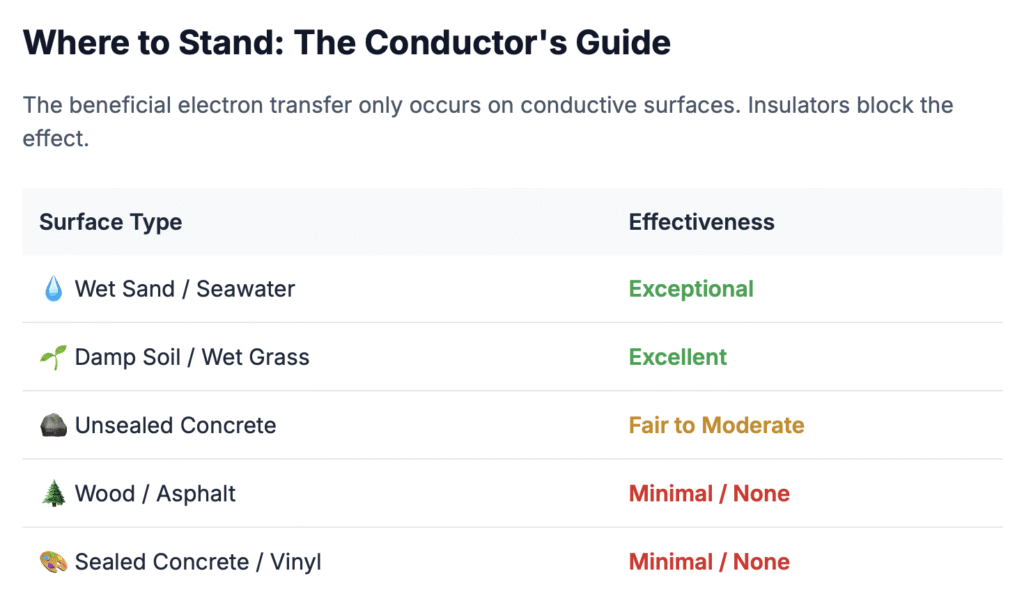 Where to Stand: The Conductor's Guide

The beneficial electron transfer only occurs on conductive surfaces. Insulators block the effect.

| Surface Type | Effectiveness |
|---|---|
| 💧 Wet Sand / Seawater | Exceptional |
| 🌱 Damp Soil / Wet Grass | Excellent |
| 🪨 Unsealed Concrete | Fair to Moderate |
| 🌲 Wood / Asphalt | Minimal / None |
| 🎨 Sealed Concrete / Vinyl | Minimal / None |